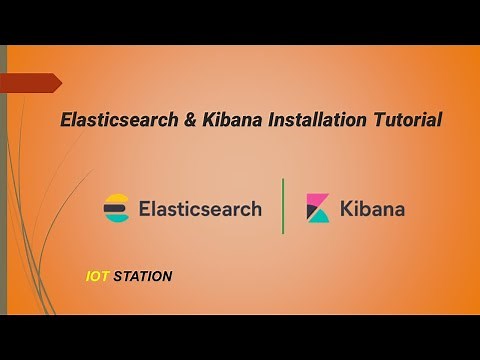 Elasticsearch & Kibana Installation Tutorial

Elasticsearch

Kibana

IOT STATION